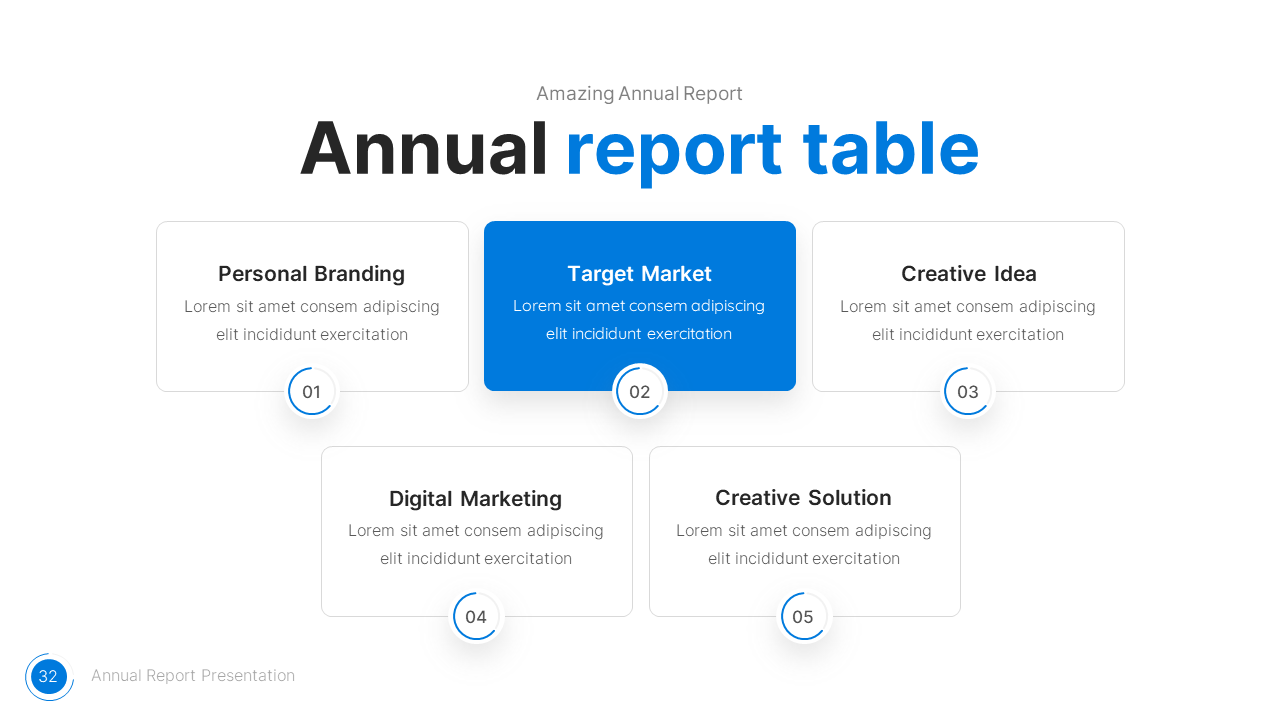 Amazing Annual Report

Annual report table

Personal Branding
Lorem sit amet consem adipiscing elit incididunt exercitation
01

Target Market
Lorem sit amet consem adipiscing elit incididunt exercitation
02

Creative Idea
Lorem sit amet consem adipiscing elit incididunt exercitation
03

Digital Marketing
Lorem sit amet consem adipiscing elit incididunt exercitation
04

Creative Solution
Lorem sit amet consem adipiscing elit incididunt exercitation
05

32 Annual Report Presentation